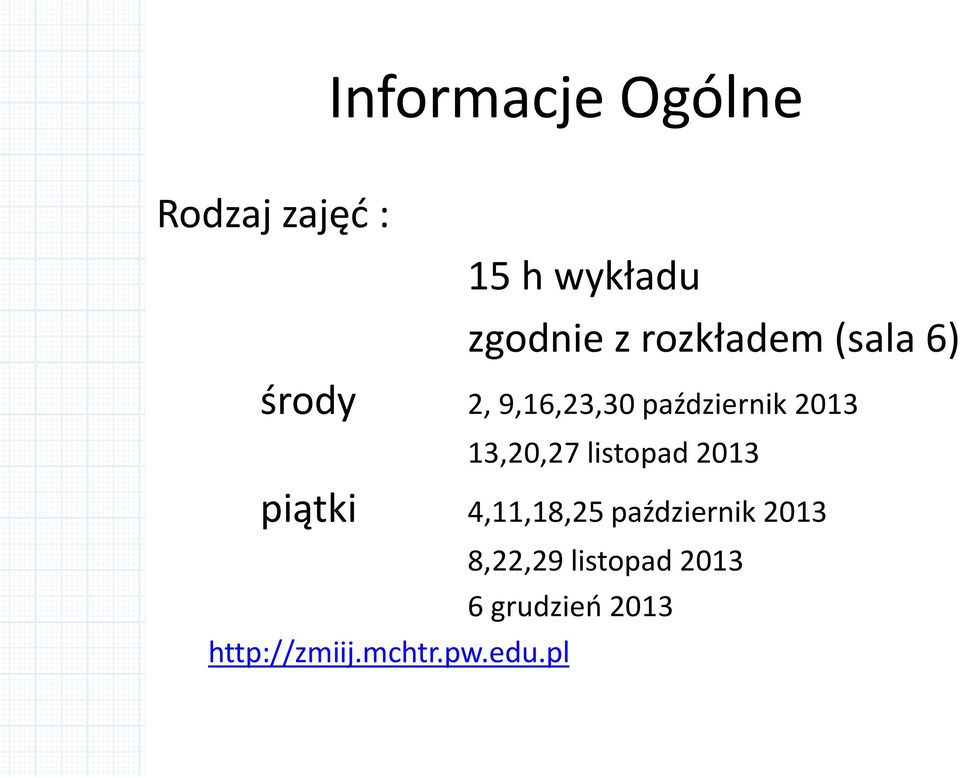 Informacje Ogólne

Rodzaj zajęć :

15 h wykładu

zgodnie z rozkładem (sala 6)

środy 2, 9,16,23,30 październik 2013

13,20,27 listopad 2013

piątki 4,11,18,25 październik 2013

8,22,29 listopad 2013

6 grudzień 2013

http://zmiij.mchtr.pw.edu.pl